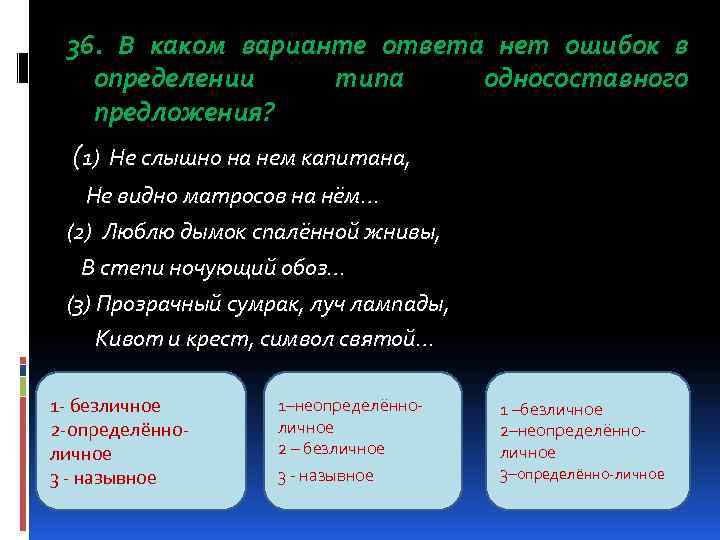 36. В каком варианте ответа нет ошибок в определении типа односоставного предложения?

(1) Не слышно на нем капитана,
Не видно матросов на нём…
(2) Люблю дымок спалённой жнивы,
В степи ночующий обоз…
(3) Прозрачный сумрак, луч лампады,
Кивот и крест, символ святой…

1- безличное
2-определённо-личное
3 - назывное

1–неопределённо-личное
2 – безличное
3 - назывное

1 –безличное
2–неопределённо-личное
3–определённо-личное